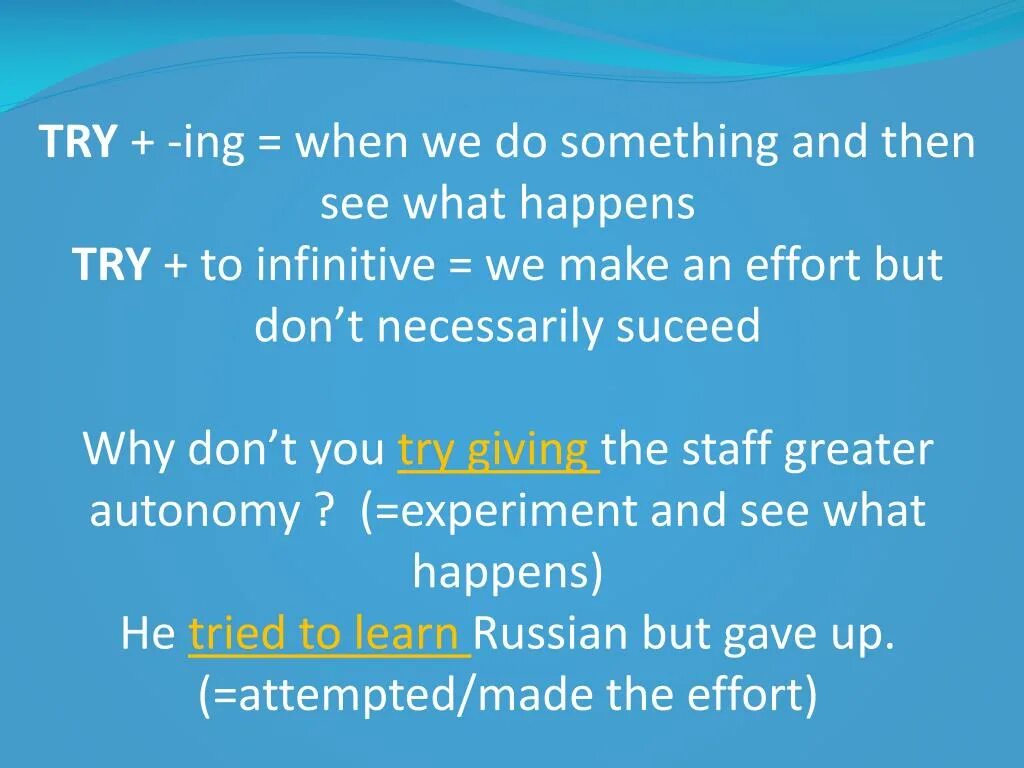 TRY + -ing = when we do something and then see what happens
TRY + to infinitive = we make an effort but don't necessarily suceed

Why don't you try giving the staff greater autonomy ? (=experiment and see what happens)
He tried to learn Russian but gave up. (=attempted/made the effort)